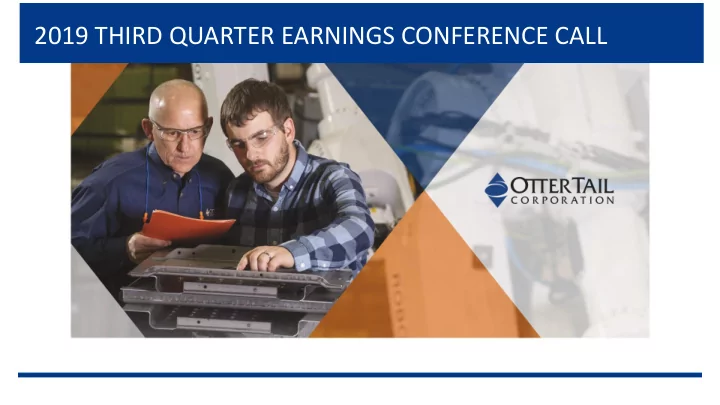 2019 THIRD QUARTER EARNINGS CONFERENCE CALL

OTTERTAIL CORPORATION